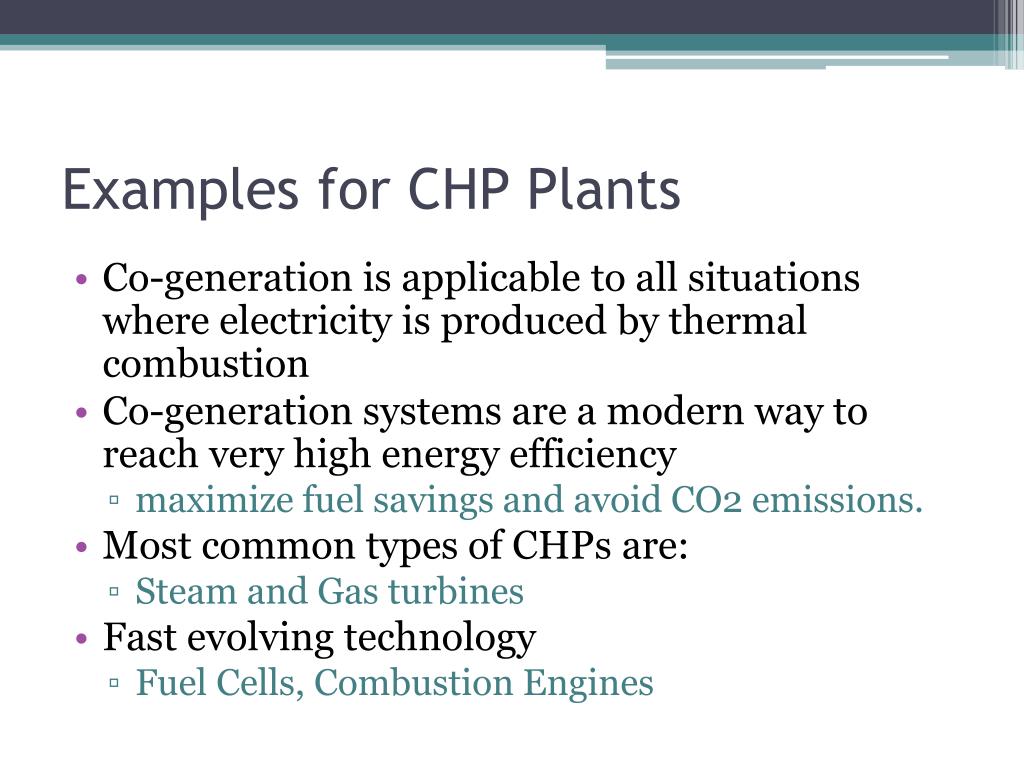 Examples for CHP Plants

• Co-generation is applicable to all situations where electricity is produced by thermal combustion
• Co-generation systems are a modern way to reach very high energy efficiency
▫ maximize fuel savings and avoid CO2 emissions.
• Most common types of CHPs are:
▫ Steam and Gas turbines
• Fast evolving technology
▫ Fuel Cells, Combustion Engines